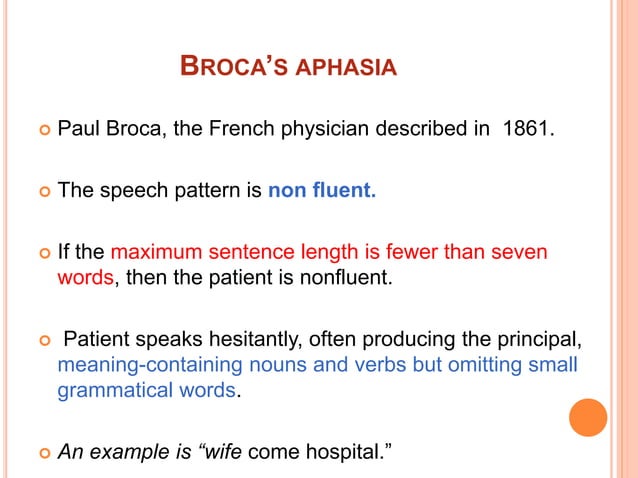 BROCA'S APHASIA

Paul Broca, the French physician described in 1861.

The speech pattern is non fluent.

If the maximum sentence length is fewer than seven words, then the patient is nonfluent.

Patient speaks hesitantly, often producing the principal, meaning-containing nouns and verbs but omitting small grammatical words.

An example is "wife come hospital."